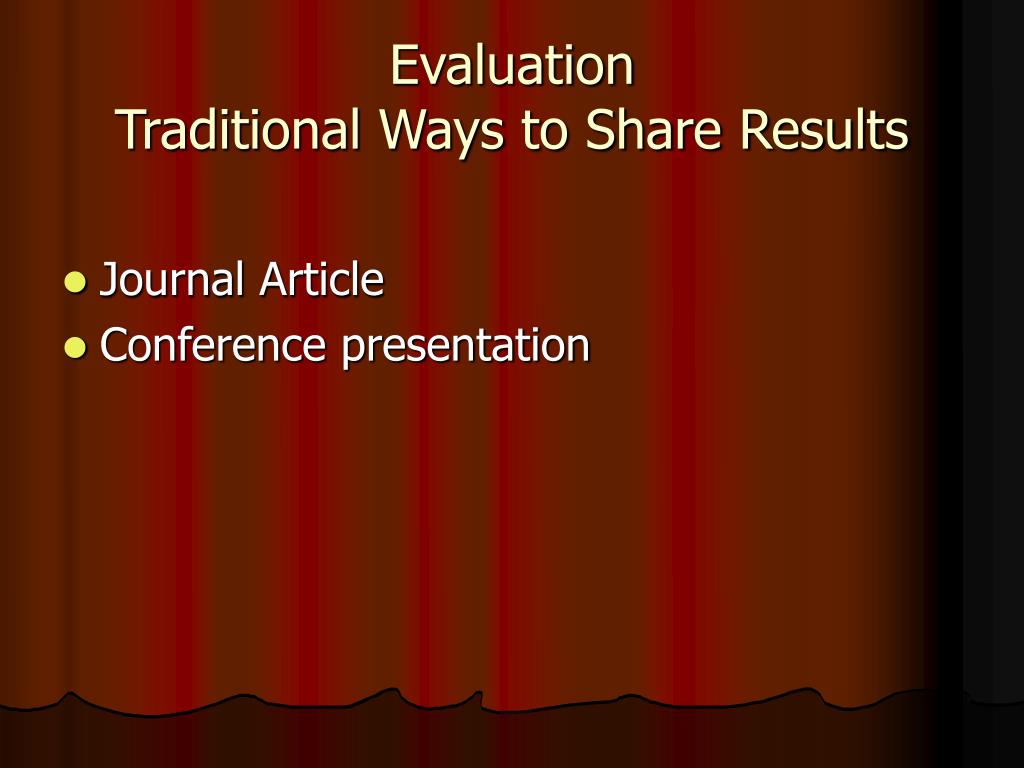 Evaluation
Traditional Ways to Share Results

- Journal Article
- Conference presentation